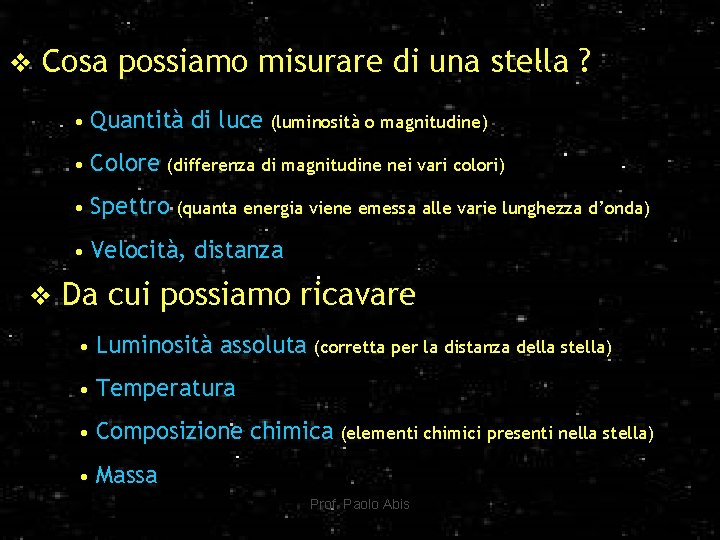 ❖ Cosa possiamo misurare di una stella ?

• Quantità di luce (luminosità o magnitudine)

• Colore (differenza di magnitudine nei vari colori)

• Spettro (quanta energia viene emessa alle varie lunghezza d'onda)

• Velocità, distanza

❖ Da cui possiamo ricavare

• Luminosità assoluta (corretta per la distanza della stella)

• Temperatura

• Composizione chimica (elementi chimici presenti nella stella)

• Massa

Prof. Paolo Abis